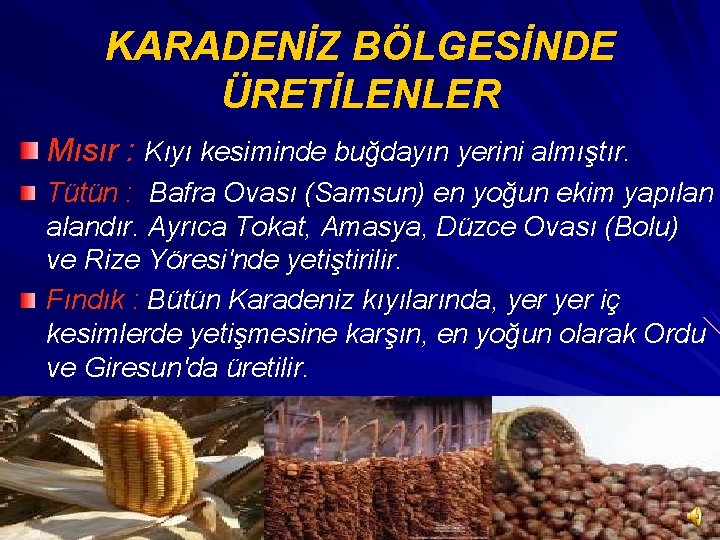 KARADENİZ BÖLGESİNDE ÜRETİLENLER

Mısır : Kıyı kesiminde buğdayın yerini almıştır.

Tütün : Bafra Ovası (Samsun) en yoğun ekim yapılan alandır. Ayrıca Tokat, Amasya, Düzce Ovası (Bolu) ve Rize Yöresi'nde yetiştirilir.

Fındık : Bütün Karadeniz kıyılarında, yer yer iç kesimlerde yetişmesine karşın, en yoğun olarak Ordu ve Giresun'da üretilir.